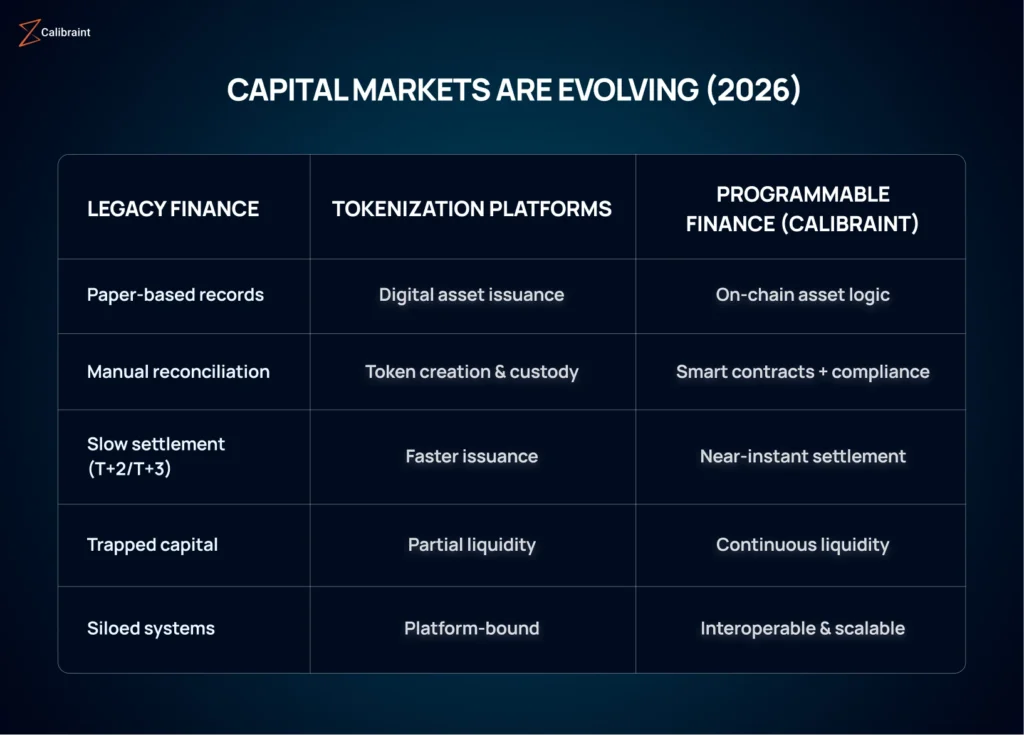 Calibraint

CAPITAL MARKETS ARE EVOLVING (2026)

| LEGACY FINANCE | TOKENIZATION PLATFORMS | PROGRAMMABLE FINANCE (CALIBRAINT) |
|---|---|---|
| Paper-based records | Digital asset issuance | On-chain asset logic |
| Manual reconciliation | Token creation & custody | Smart contracts + compliance |
| Slow settlement (T+2/T+3) | Faster issuance | Near-instant settlement |
| Trapped capital | Partial liquidity | Continuous liquidity |
| Siloed systems | Platform-bound | Interoperable & scalable |